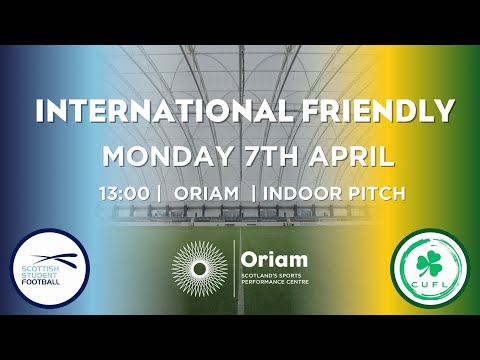 INTERNATIONAL FRIENDLY
MONDAY 7TH APRIL
13:00 | ORIAM | INDOOR PITCH

SCOTTISH STUDENT FOOTBALL

Oriam
SCOTLAND'S SPORTS PERFORMANCE CENTRE

CUFL